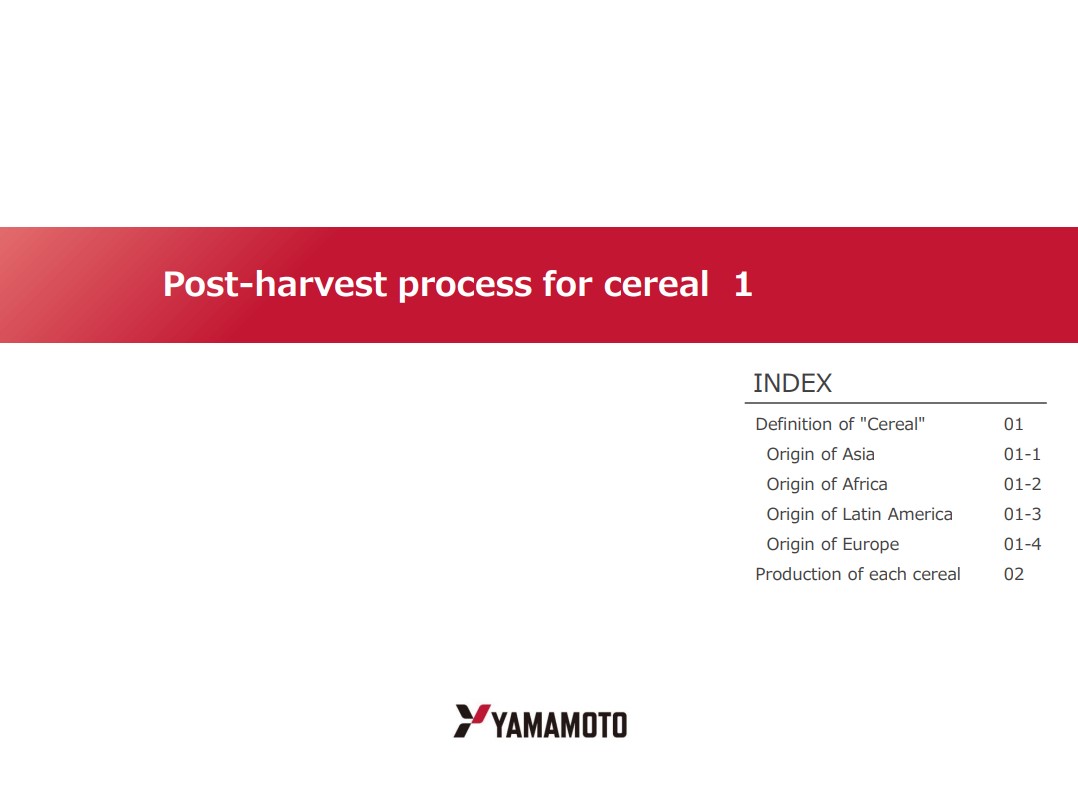 Post-harvest process for cereal 1

INDEX

| | |
|---|---|
| Definition of "Cereal" | 01 |
| Origin of Asia | 01-1 |
| Origin of Africa | 01-2 |
| Origin of Latin America | 01-3 |
| Origin of Europe | 01-4 |
| Production of each cereal | 02 |

YAMAMOTO